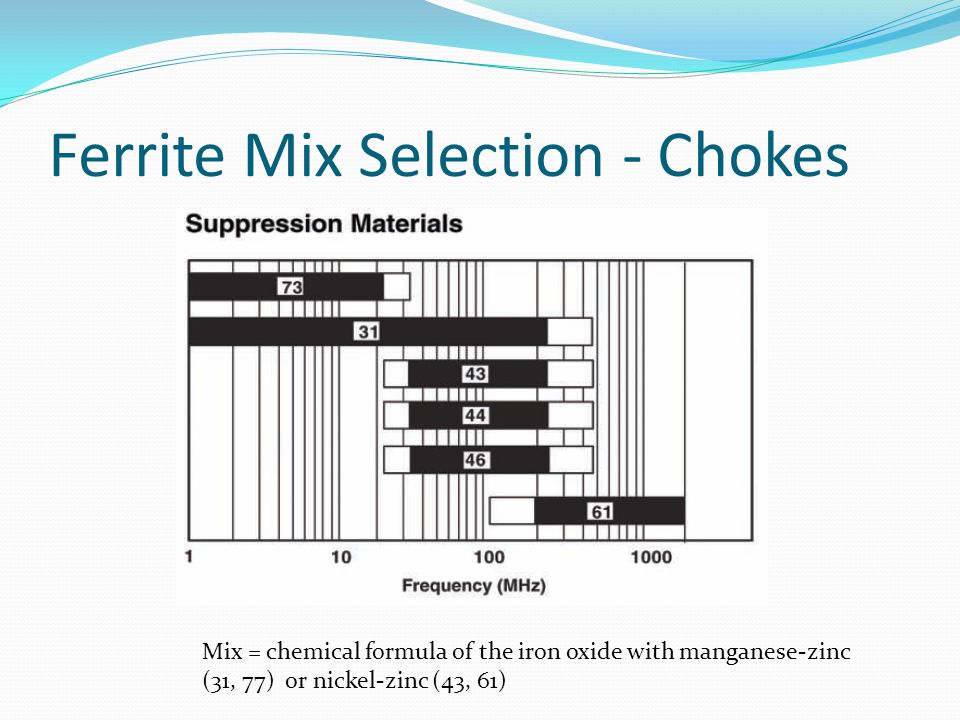 Ferrite Mix Selection - Chokes

Suppression Materials

73

31

43

44

46

61

1

10

100

1000

Frequency (MHz)

Mix = chemical formula of the iron oxide with manganese-zinc (31, 77) or nickel-zinc (43, 61)